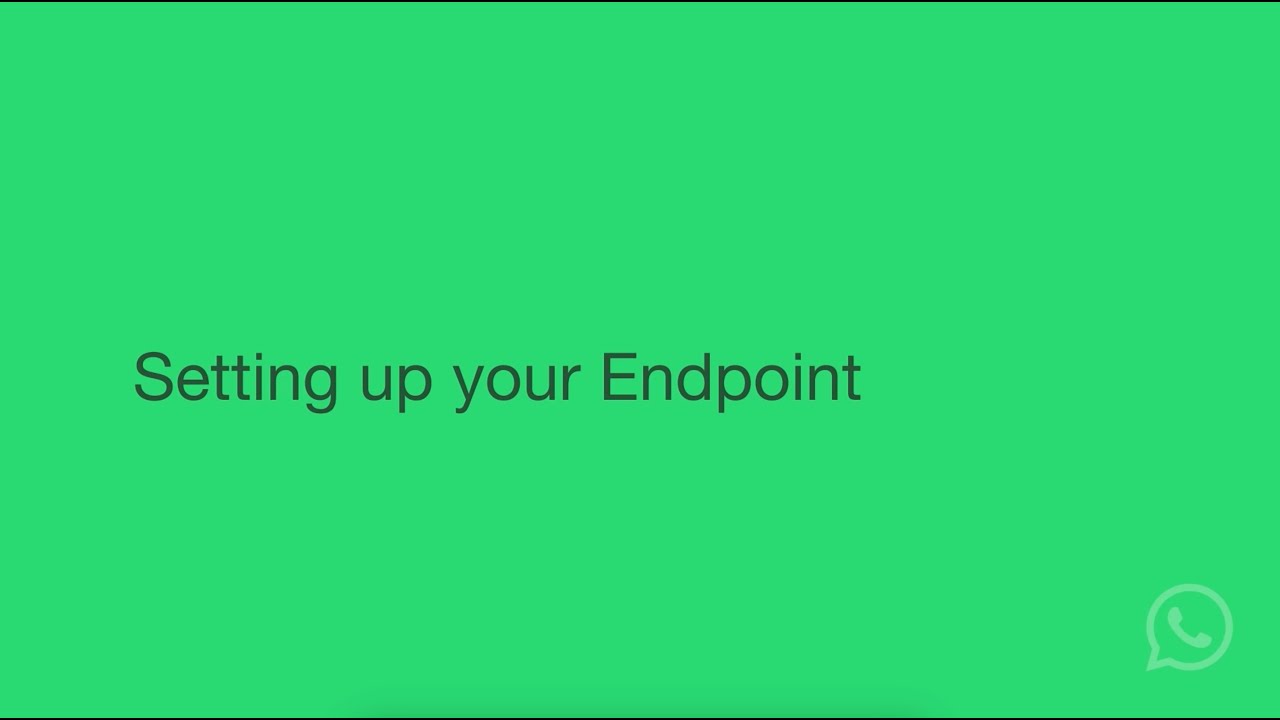 Setting up your Endpoint